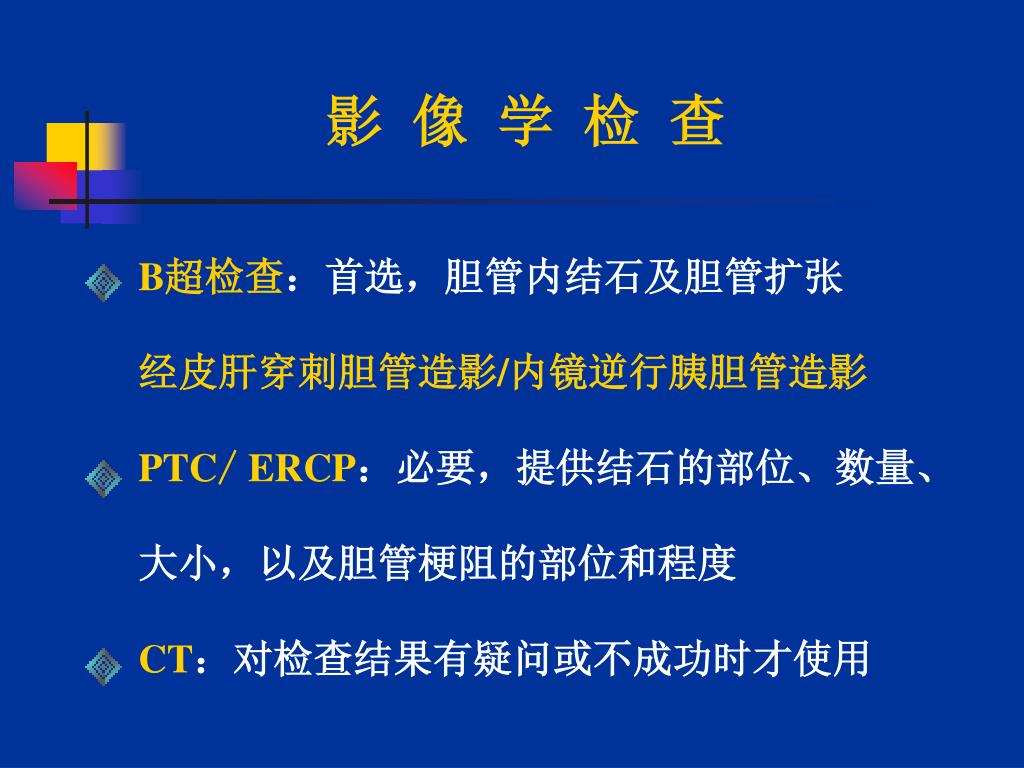 影 像 学 检 查

B超检查：首选，胆管内结石及胆管扩张

经皮肝穿刺胆管造影/内镜逆行胰胆管造影

PTC/ ERCP：必要，提供结石的部位、数量、大小，以及胆管梗阻的部位和程度

CT：对检查结果有疑问或不成功时才使用